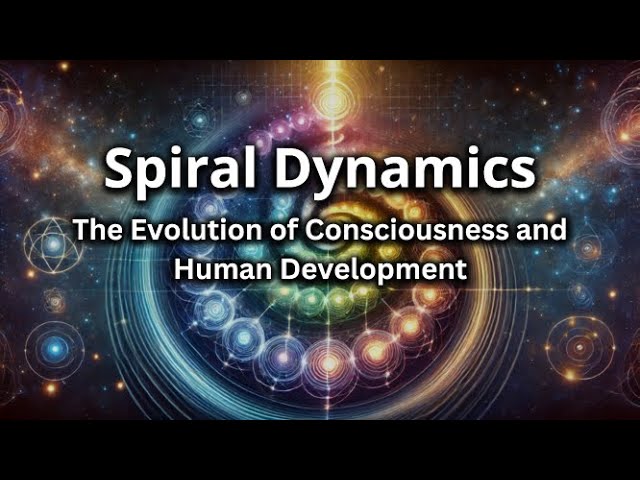 Spiral Dynamics

The Evolution of Consciousness and Human Development